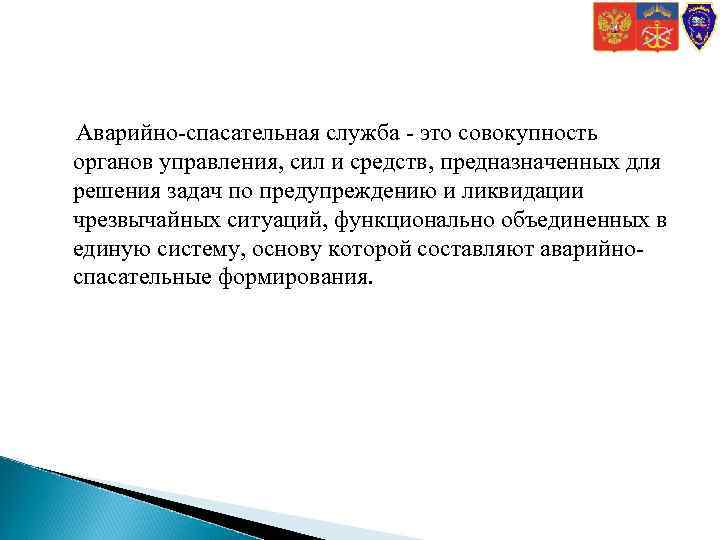 Аварийно-спасательная служба - это совокупность органов управления, сил и средств, предназначенных для решения задач по предупреждению и ликвидации чрезвычайных ситуаций, функционально объединенных в единую систему, основу которой составляют аварийно-спасательные формирования.